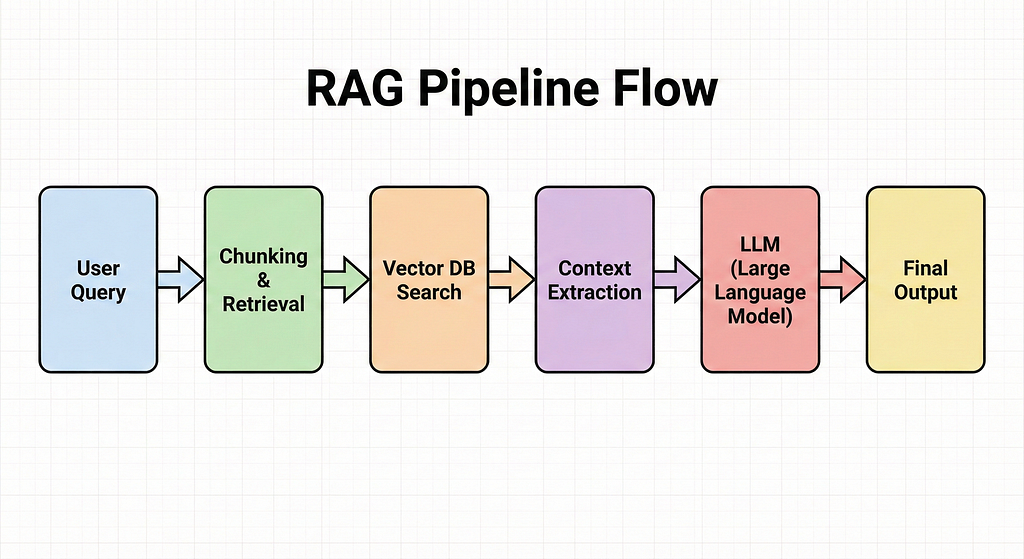 RAG Pipeline Flow

User Query

Chunking & Retrieval

Vector DB Search

Context Extraction

LLM (Large Language Model)

Final Output